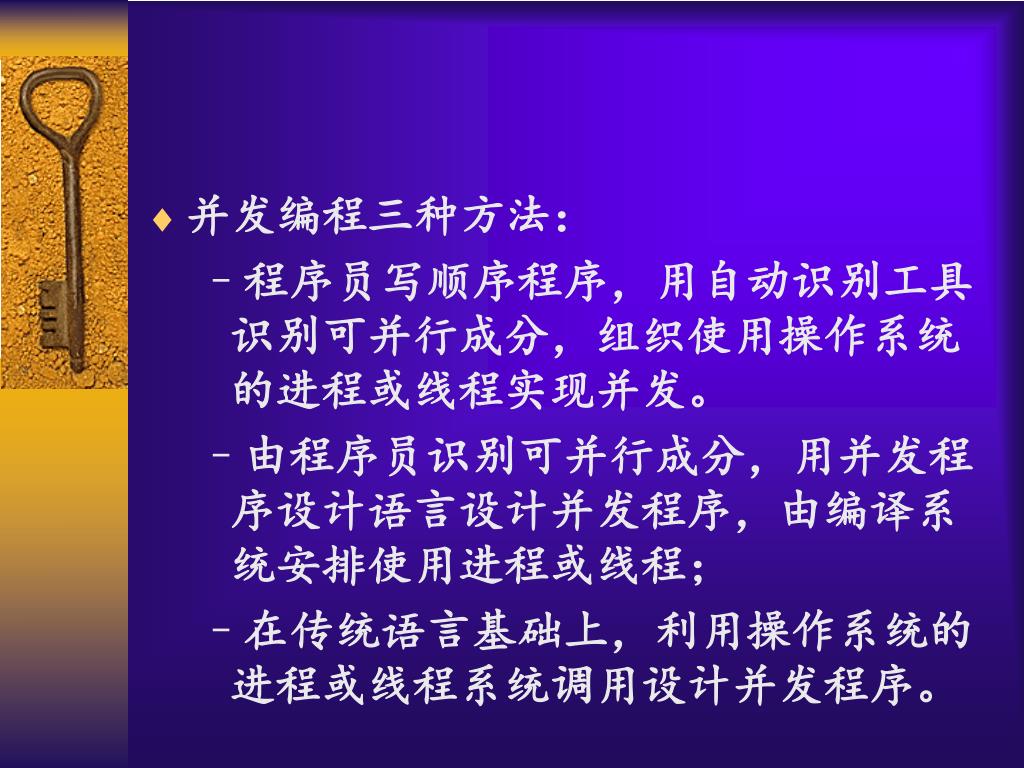 ♦ 并发编程三种方法：

– 程序员写顺序程序，用自动识别工具识别可并行成分，组织使用操作系统的进程或线程实现并发。

– 由程序员识别可并行成分，用并发程序设计语言设计并发程序，由编译系统安排使用进程或线程；

– 在传统语言基础上，利用操作系统的进程或线程系统调用设计并发程序。